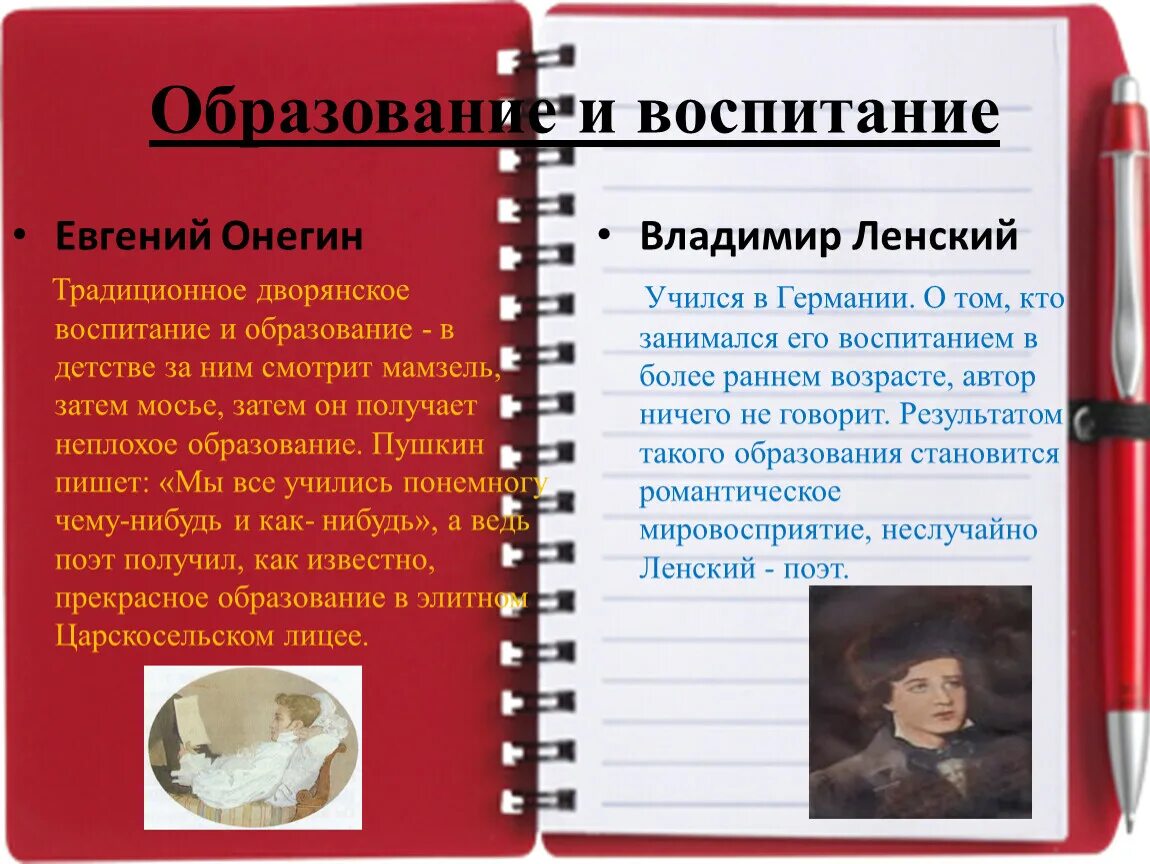 Образование и воспитание

• Евгений Онегин

Традиционное дворянское воспитание и образование - в детстве за ним смотрит мамзель, затем мосье, затем он получает неплохое образование. Пушкин пишет: «Мы все учились понемногу чему-нибудь и как- нибудь», а ведь поэт получил, как известно, прекрасное образование в элитном Царскосельском лицее.

• Владимир Ленский

Учился в Германии. О том, кто занимался его воспитанием в более раннем возрасте, автор ничего не говорит. Результатом такого образования становится романтическое мировосприятие, неслучайно Ленский - поэт.